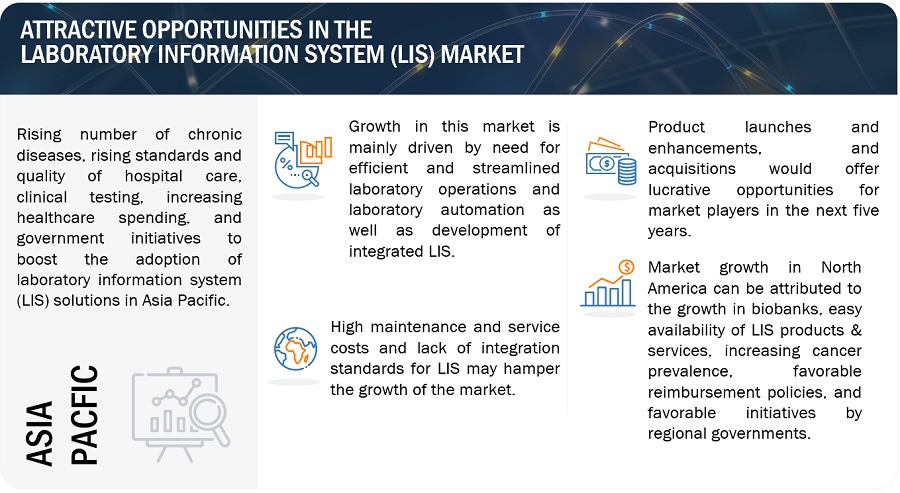 ATTRACTIVE OPPORTUNITIES IN THE LABORATORY INFORMATION SYSTEM (LIS) MARKET

Rising number of chronic diseases, rising standards and quality of hospital care, clinical testing, increasing healthcare spending, and government initiatives to boost the adoption of laboratory information system (LIS) solutions in Asia Pacific.

ASIA PACFIC

Growth in this market is mainly driven by need for efficient and streamlined laboratory operations and laboratory automation as well as development of integrated LIS.

High maintenance and service costs and lack of integration standards for LIS may hamper the growth of the market.

Product launches and enhancements, and acquisitions would offer lucrative opportunities for market players in the next five years.

Market growth in North America can be attributed to the growth in biobanks, easy availability of LIS products & services, increasing cancer prevalence, favorable reimbursement policies, and favorable initiatives by regional governments.